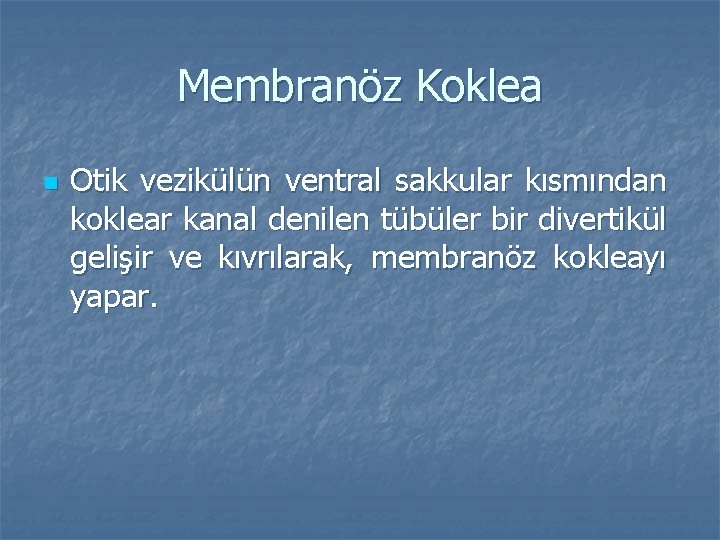 Membranöz Koklea

Otik vezikülün ventral sakkular kısmından koklear kanal denilen tübüler bir divertikül gelişir ve kıvrılarak, membranöz kokleayı yapar.